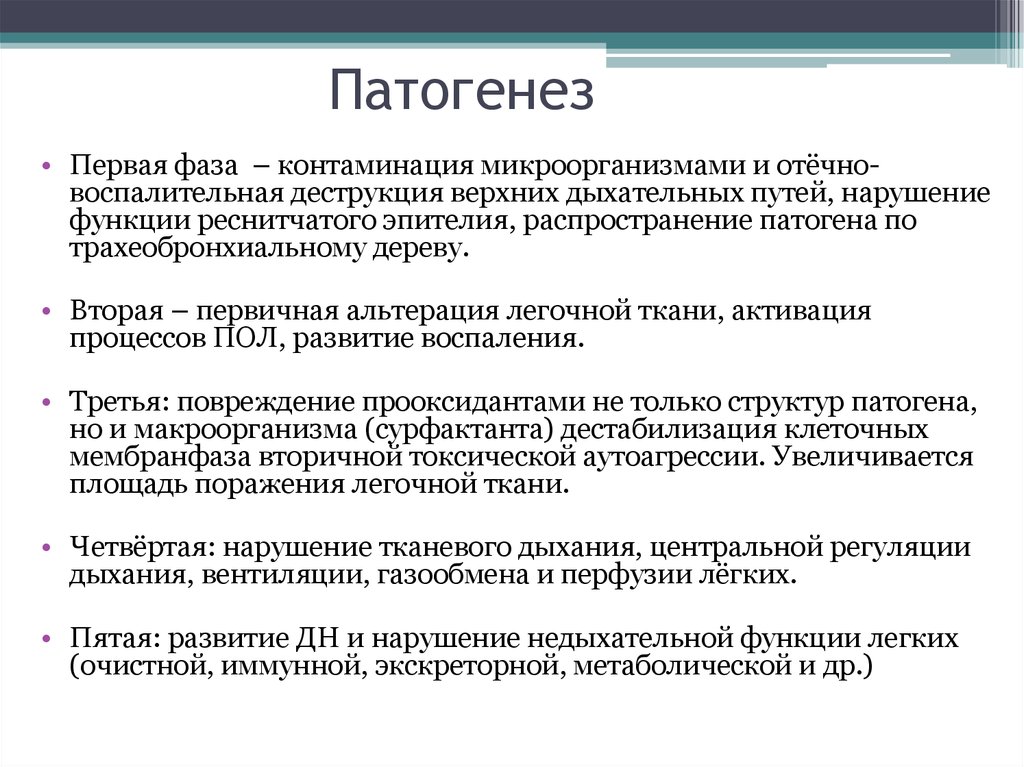 Патогенез

• Первая фаза – контаминация микроорганизмами и отёчно-воспалительная деструкция верхних дыхательных путей, нарушение функции реснитчатого эпителия, распространение патогена по трахеобронхиальному дереву.

• Вторая – первичная альтерация легочной ткани, активация процессов ПОЛ, развитие воспаления.

• Третья: повреждение прооксидантами не только структур патогена, но и макроорганизма (сурфактанта) дестабилизация клеточных мембранфаза вторичной токсической аутоагрессии. Увеличивается площадь поражения легочной ткани.

• Четвёртая: нарушение тканевого дыхания, центральной регуляции дыхания, вентиляции, газообмена и перфузии лёгких.

• Пятая: развитие ДН и нарушение недыхательной функции легких (очистной, иммунной, экскреторной, метаболической и др.)